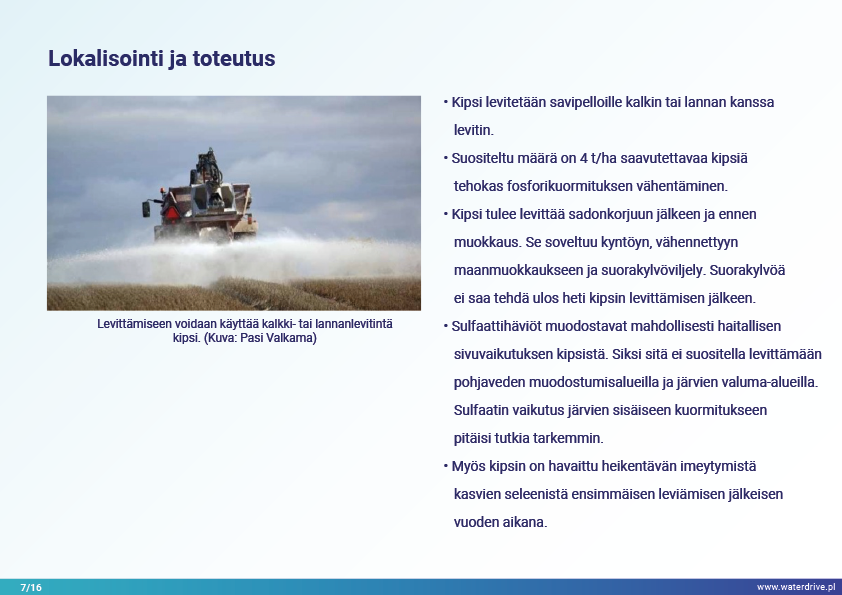 Lokalisointi ja toteutus

Levittämiseen voidaan käyttää kalkki- tai lannanlevitintä kipsi. (Kuva: Pasi Valkama)

• Kipsi levitetään savipelloille kalkin tai lannan kanssa levitin.

• Suositeltu määrä on 4 t/ha saavutettavaa kipsiä tehokas fosforikuormituksen vähentäminen.

• Kipsi tulee levittää sadonkorjuun jälkeen ja ennen muokkaus. Se soveltuu kyntöyn, vähennettyyn maanmuokkaukseen ja suorakylvöviljely. Suorakylvöä ei saa tehdä ulos heti kipsin levittämisen jälkeen.

• Sulfaattihäviöt muodostavat mahdollisesti haitallisen sivuvaikutuksen kipsistä. Siksi sitä ei suositella levittämään pohjaveden muodostumisalueilla ja järvien valuma-alueilla. Sulfaatin vaikutus järvien sisäiseen kuormitukseen pitäisi tutkia tarkemmin.

• Myös kipsin on havaittu heikentävän imeytymistä kasvien seleenistä ensimmäisen leviämisen jälkeisen vuoden aikana.

7/16

www.waterdrive.pl